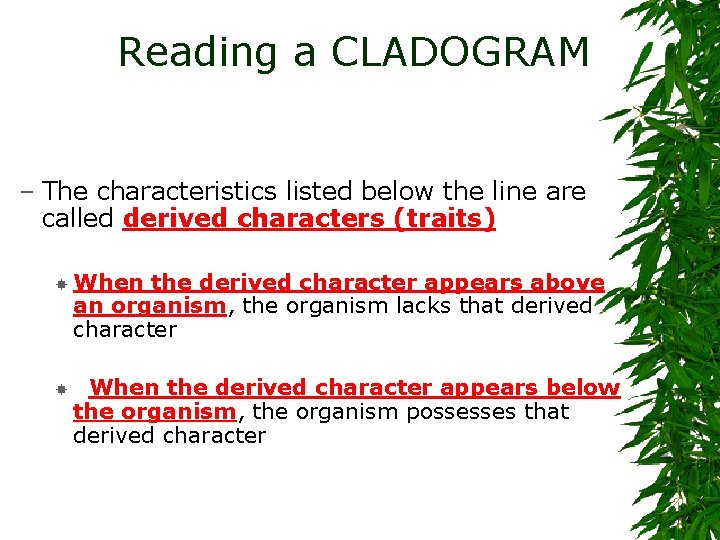 Reading a CLADOGRAM

– The characteristics listed below the line are called derived characters (traits)

When the derived character appears above an organism, the organism lacks that derived character

When the derived character appears below the organism, the organism possesses that derived character